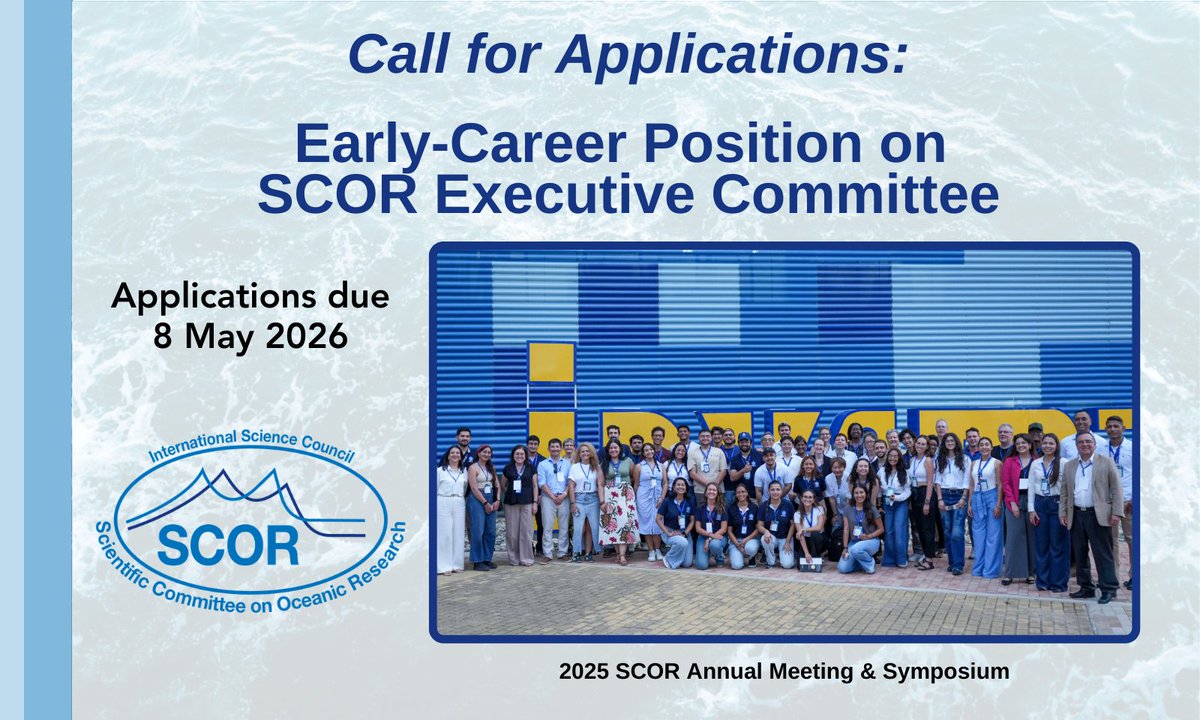 Call for Applications:

Early-Career Position on SCOR Executive Committee

Applications due 8 May 2026

International Science Council

SCOR

Scientific Committee on Oceanic Research

2025 SCOR Annual Meeting & Symposium